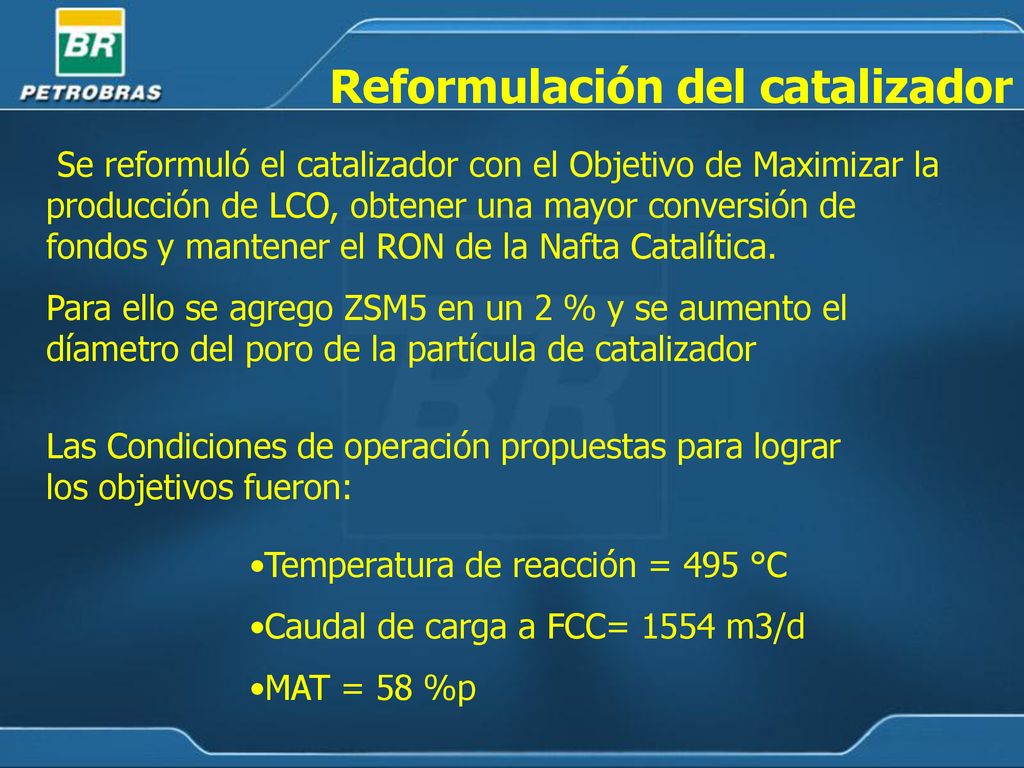 BR
PETROBRAS

Reformulación del catalizador

Se reformuló el catalizador con el Objetivo de Maximizar la producción de LCO, obtener una mayor conversión de fondos y mantener el RON de la Nafta Catalítica.

Para ello se agrego ZSM5 en un 2 % y se aumento el díametro del poro de la partícula de catalizador

Las Condiciones de operación propuestas para lograr los objetivos fueron:

•Temperatura de reacción = 495 °C

•Caudal de carga a FCC= 1554 m3/d

•MAT = 58 %p